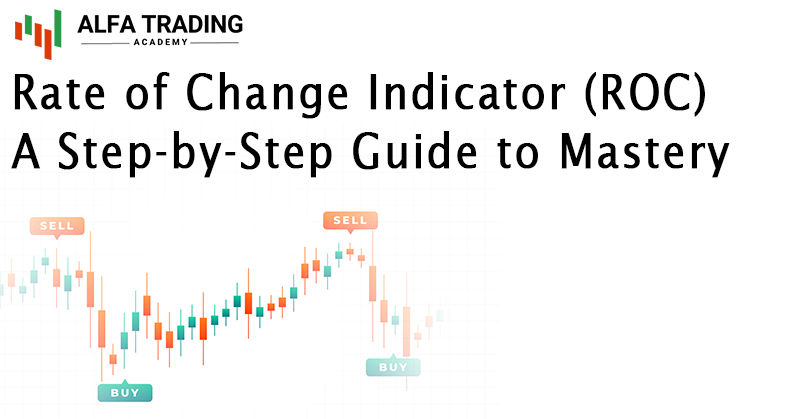 ALFA TRADING
ACADEMY

Rate of Change Indicator (ROC)
A Step-by-Step Guide to Mastery

SELL
SELL
BUY
BUY